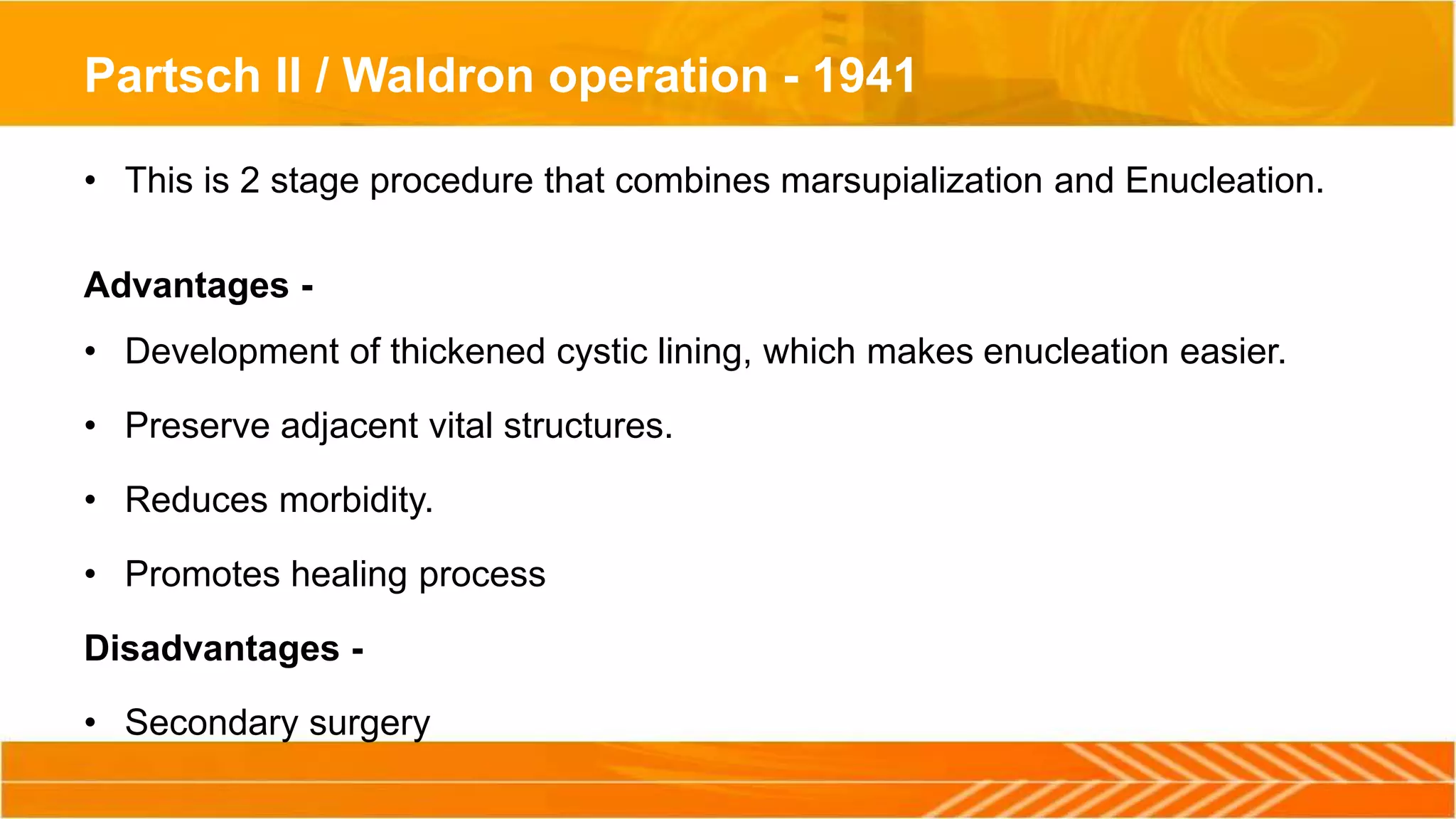 Partsch II / Waldron operation - 1941

• This is 2 stage procedure that combines marsupialization and Enucleation.

Advantages -

• Development of thickened cystic lining, which makes enucleation easier.

• Preserve adjacent vital structures.

• Reduces morbidity.

• Promotes healing process

Disadvantages -

• Secondary surgery